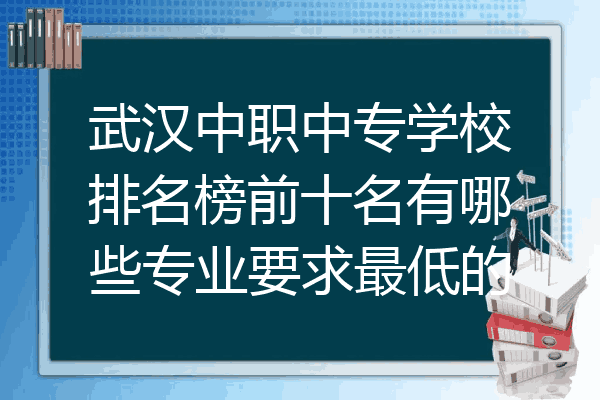 武汉中职中专学校排名榜前十名有哪些专业要求最低的